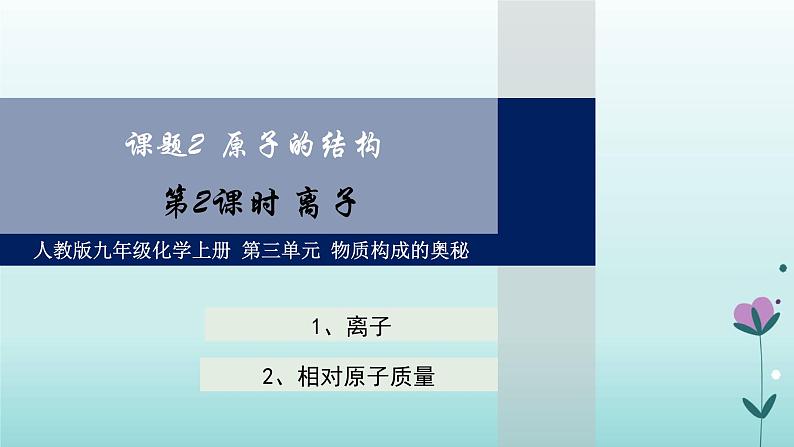 课题2 原子的结构

第2课时 离子

人教版九年级化学上册 第三单元 物质构成的奥秘

1、离子

2、相对原子质量